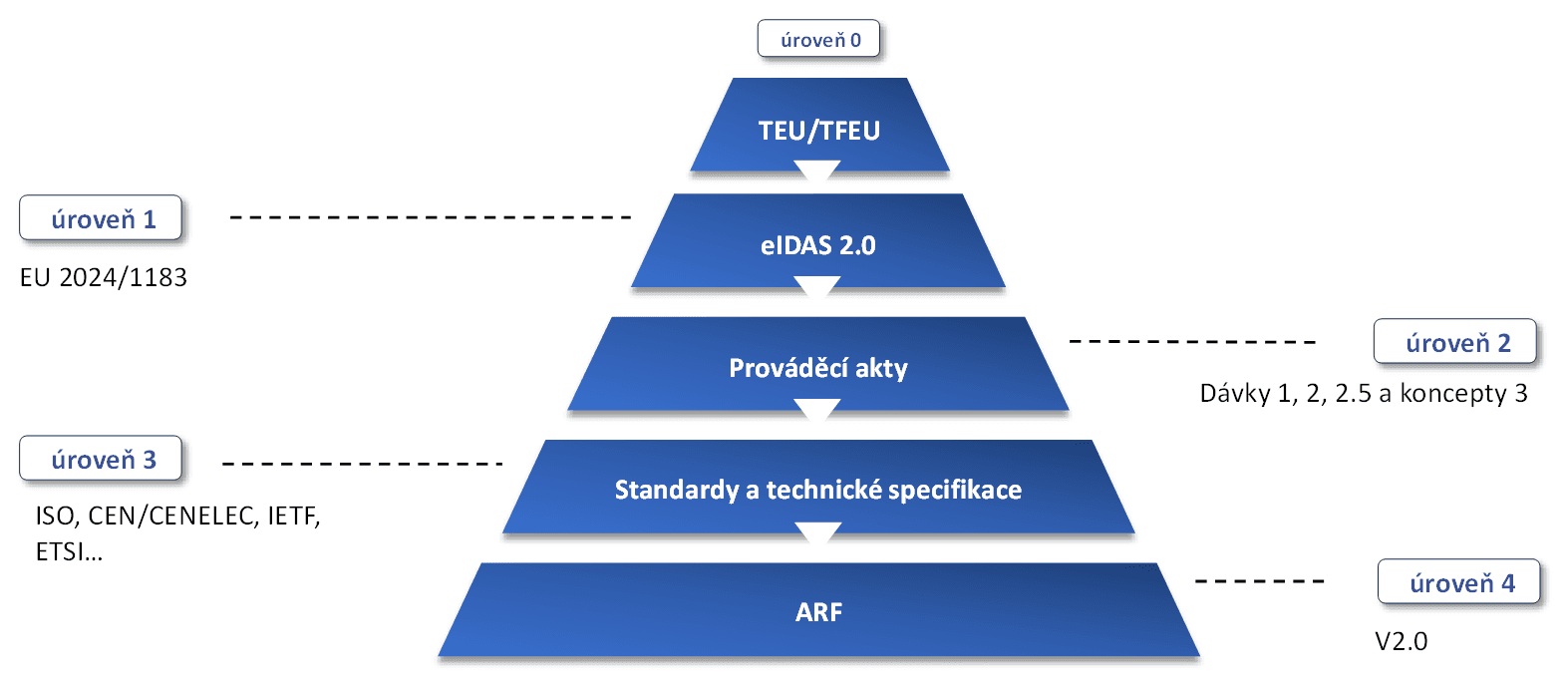 úroveň 0

TEU/TFEU

úroveň 1

EU 2024/1183

eIDAS 2.0

Prováděcí akty

úroveň 2

Dávky 1, 2, 2.5 a koncepty 3

úroveň 3

ISO, CEN/CENELEC, IETF, ETSI...

Standardy a technické specifikace

ARF

úroveň 4

V2.0